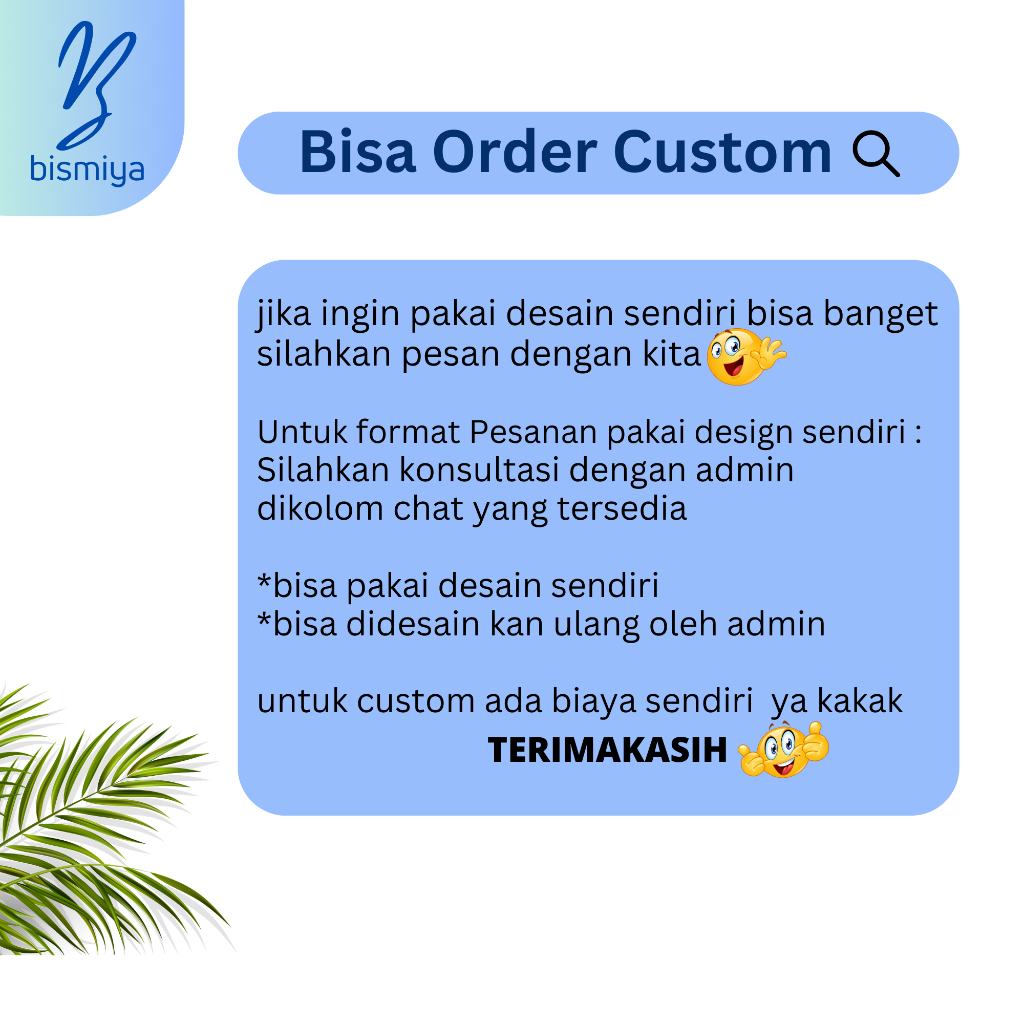 bismiya

Bisa Order Custom

jika ingin pakai desain sendiri bisa banget silahkan pesan dengan kita

Untuk format Pesanan pakai design sendiri :
Silahkan konsultasi dengan admin dikolom chat yang tersedia

*bisa pakai desain sendiri
*bisa didesain kan ulang oleh admin

untuk custom ada biaya sendiri ya kakak
TERIMAKASIH